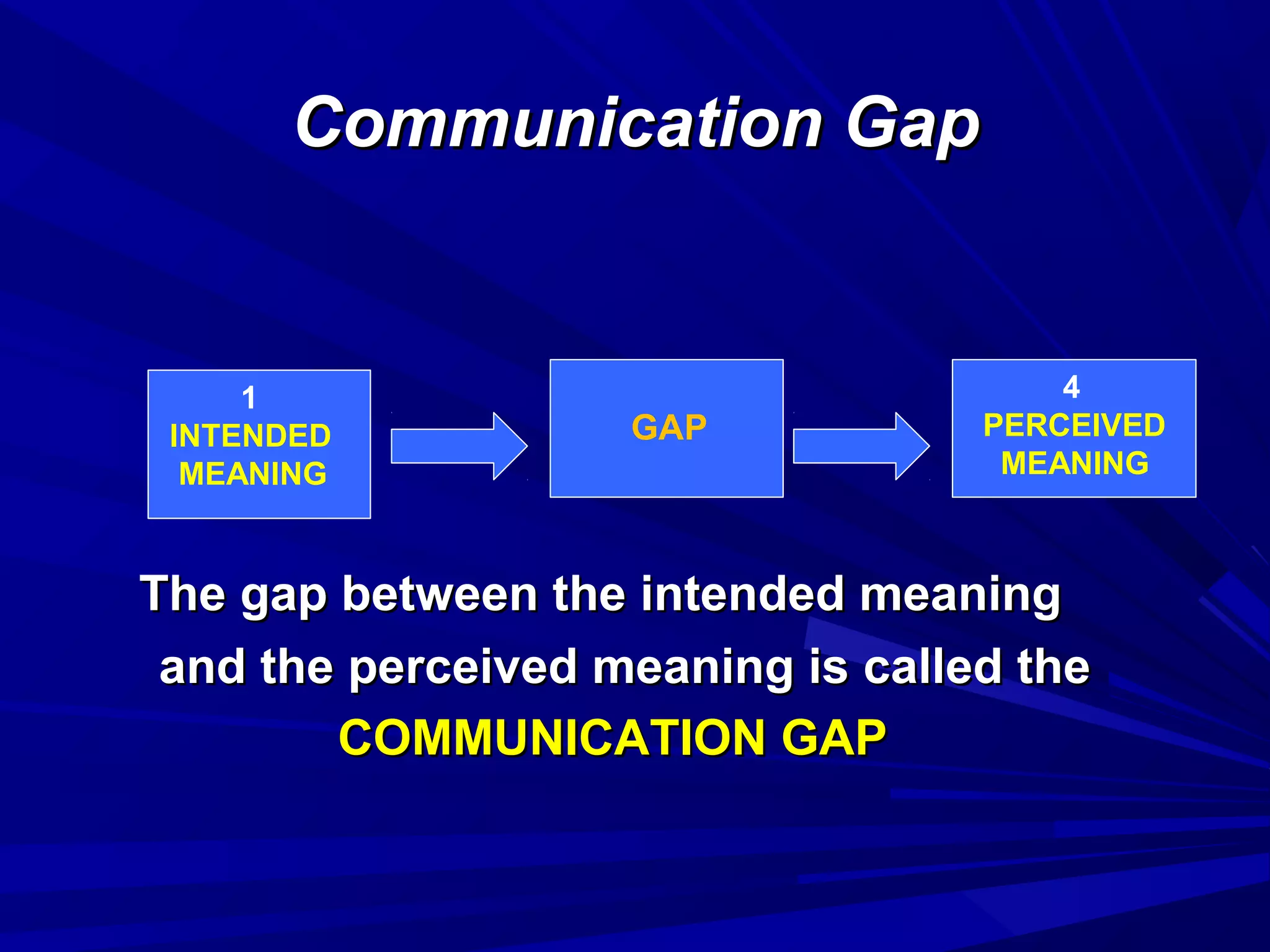 Communication Gap

1
INTENDED MEANING

GAP

4
PERCEIVED MEANING

The gap between the intended meaning and the perceived meaning is called the COMMUNICATION GAP